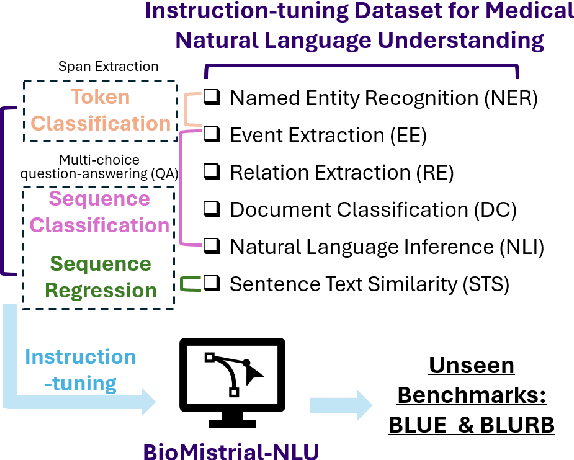 Instruction-tuning Dataset for Medical Natural Language Understanding

Span Extraction

Token Classification

Multi-choice question-answering (QA)

Sequence Classification

Sequence Regression

❑ Named Entity Recognition (NER)
❑ Event Extraction (EE)
❑ Relation Extraction (RE)
❑ Document Classification (DC)
❑ Natural Language Inference (NLI)
❑ Sentence Text Similarity (STS)

Instruction -tuning

BioMistrial-NLU

Unseen Benchmarks: BLUE & BLURB